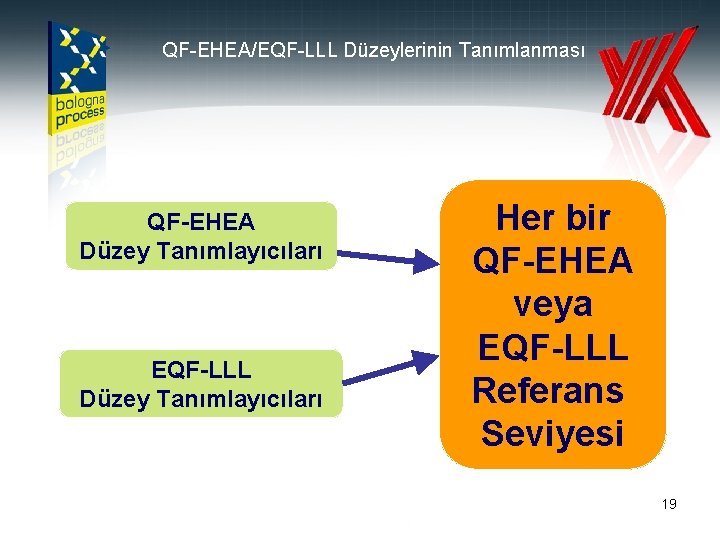 bologna process

QF-EHEA/EQF-LLL Düzeylerinin Tanımlanması

QF-EHEA
Düzey Tanımlayıcıları

EQF-LLL
Düzey Tanımlayıcıları

Her bir QF-EHEA veya EQF-LLL Referans Seviyesi

19